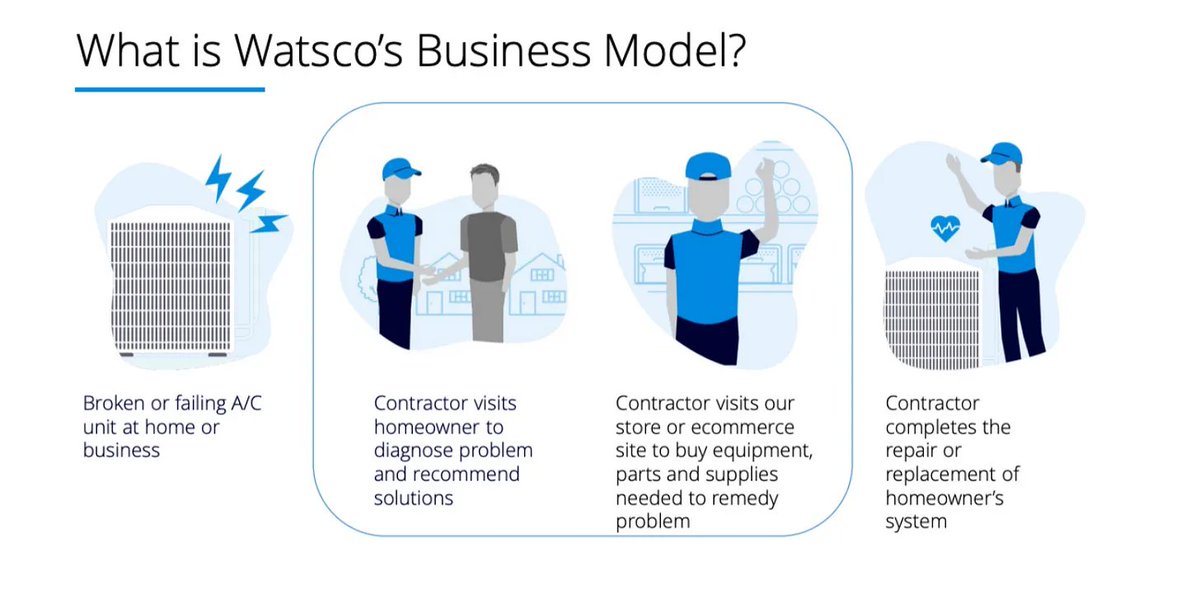 What is Watsco's Business Model?

Broken or failing A/C unit at home or business

Contractor visits homeowner to diagnose problem and recommend solutions

Contractor visits our store or ecommerce site to buy equipment, parts and supplies needed to remedy problem

Contractor completes the repair or replacement of homeowner's system